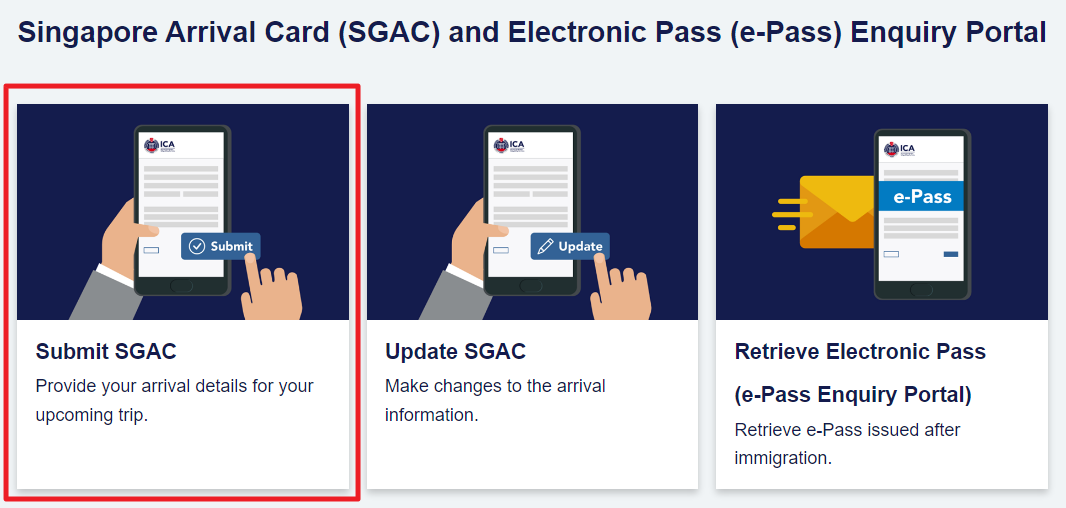 Singapore Arrival Card (SGAC) and Electronic Pass (e-Pass) Enquiry Portal

ICA

Submit

Submit SGAC

Provide your arrival details for your upcoming trip.

ICA

Update

Update SGAC

Make changes to the arrival information.

ICA

e-Pass

Retrieve Electronic Pass

(e-Pass Enquiry Portal)

Retrieve e-Pass issued after immigration.